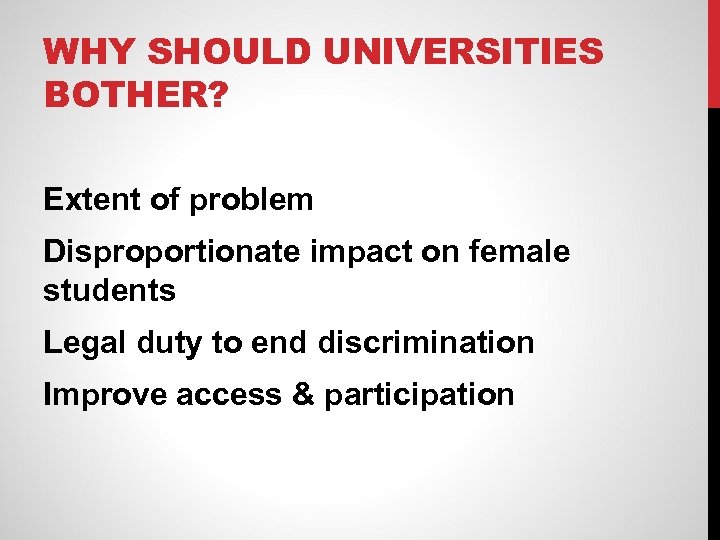 WHY SHOULD UNIVERSITIES BOTHER?

Extent of problem

Disproportionate impact on female students

Legal duty to end discrimination

Improve access & participation